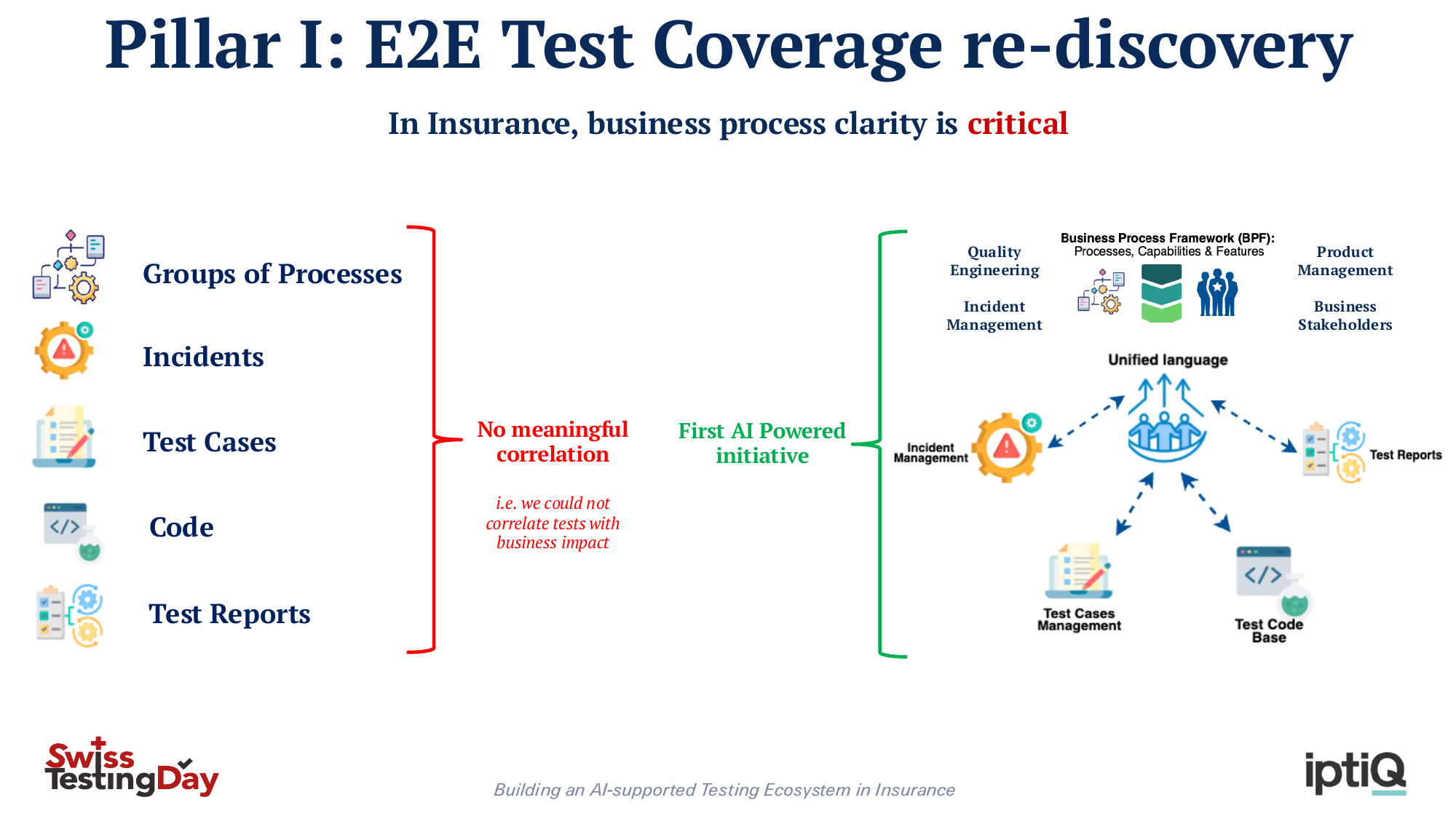 Pillar I: E2E Test Coverage re-discovery

In Insurance, business process clarity is critical

Groups of Processes

Incidents

Test Cases

Code

Test Reports

No meaningful correlation

i.e. we could not correlate tests with business impact

First AI Powered initiative

Quality Engineering

Incident Management

Business Process Framework (BPF):
Processes, Capabilities & Features

Product Management

Business Stakeholders

Unified language

Incident Management

Test Reports

Test Cases Management

Test Code Base

Swiss Testing Day

Building an AI-supported Testing Ecosystem in Insurance

iptiQ